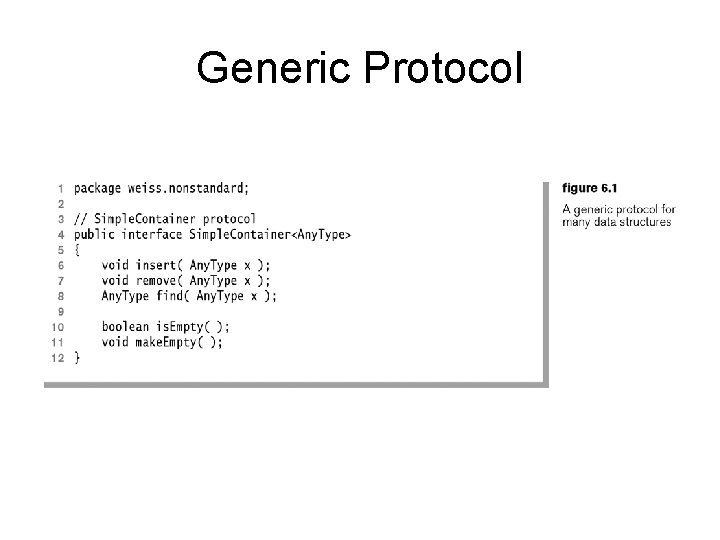 Generic Protocol

1 package weiss.nonstandard;
2
3 // SimpleContainer protocol
4 public interface SimpleContainer<AnyType>
5 {
6     void insert( AnyType x );
7     void remove( AnyType x );
8     AnyType find( AnyType x );
9
10     boolean isEmpty( );
11     void makeEmpty( );
12 }

figure 6.1

A generic protocol for many data structures